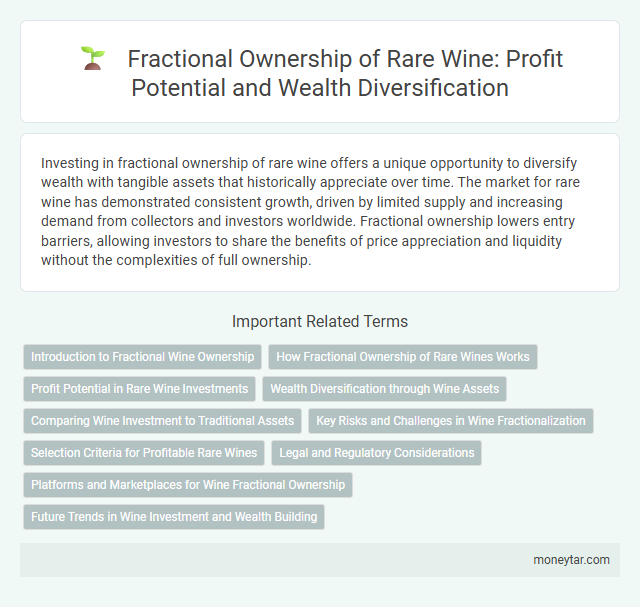 Fractional Ownership of Rare Wine: Profit Potential and Wealth Diversification

Investing in fractional ownership of rare wine offers a unique opportunity to diversify wealth with tangible assets that historically appreciate over time. The market for rare wine has demonstrated consistent growth, driven by limited supply and increasing demand from collectors and investors worldwide. Fractional ownership lowers entry barriers, allowing investors to share the benefits of price appreciation and liquidity without the complexities of full ownership.

Important Related Terms

Introduction to Fractional Wine Ownership

How Fractional Ownership of Rare Wines Works

Profit Potential in Rare Wine Investments

Wealth Diversification through Wine Assets

Comparing Wine Investment to Traditional Assets

Key Risks and Challenges in Wine Fractionalization

Selection Criteria for Profitable Rare Wines

Legal and Regulatory Considerations

Platforms and Marketplaces for Wine Fractional Ownership

Future Trends in Wine Investment and Wealth Building

moneytar.com